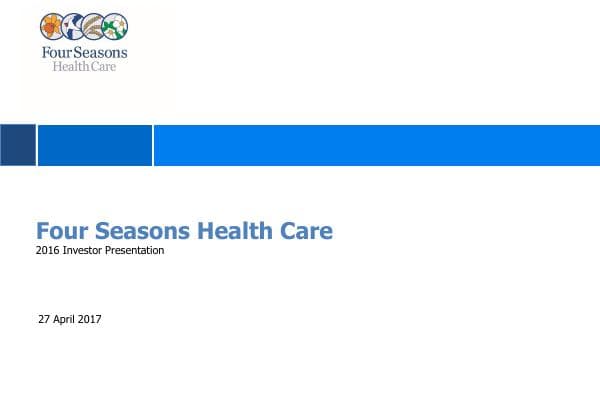 Four Seasons
Health Care

Four Seasons Health Care
2016 Investor Presentation

27 April 2017